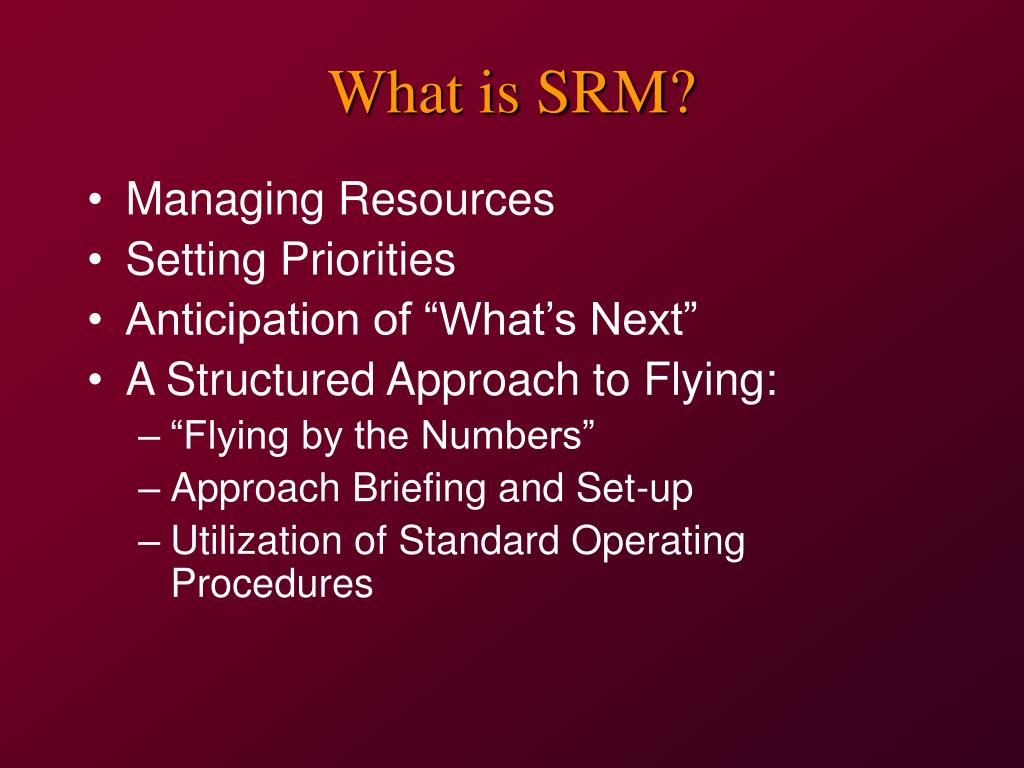 What is SRM?

• Managing Resources
• Setting Priorities
• Anticipation of “What’s Next”
• A Structured Approach to Flying:
– “Flying by the Numbers”
– Approach Briefing and Set-up
– Utilization of Standard Operating Procedures